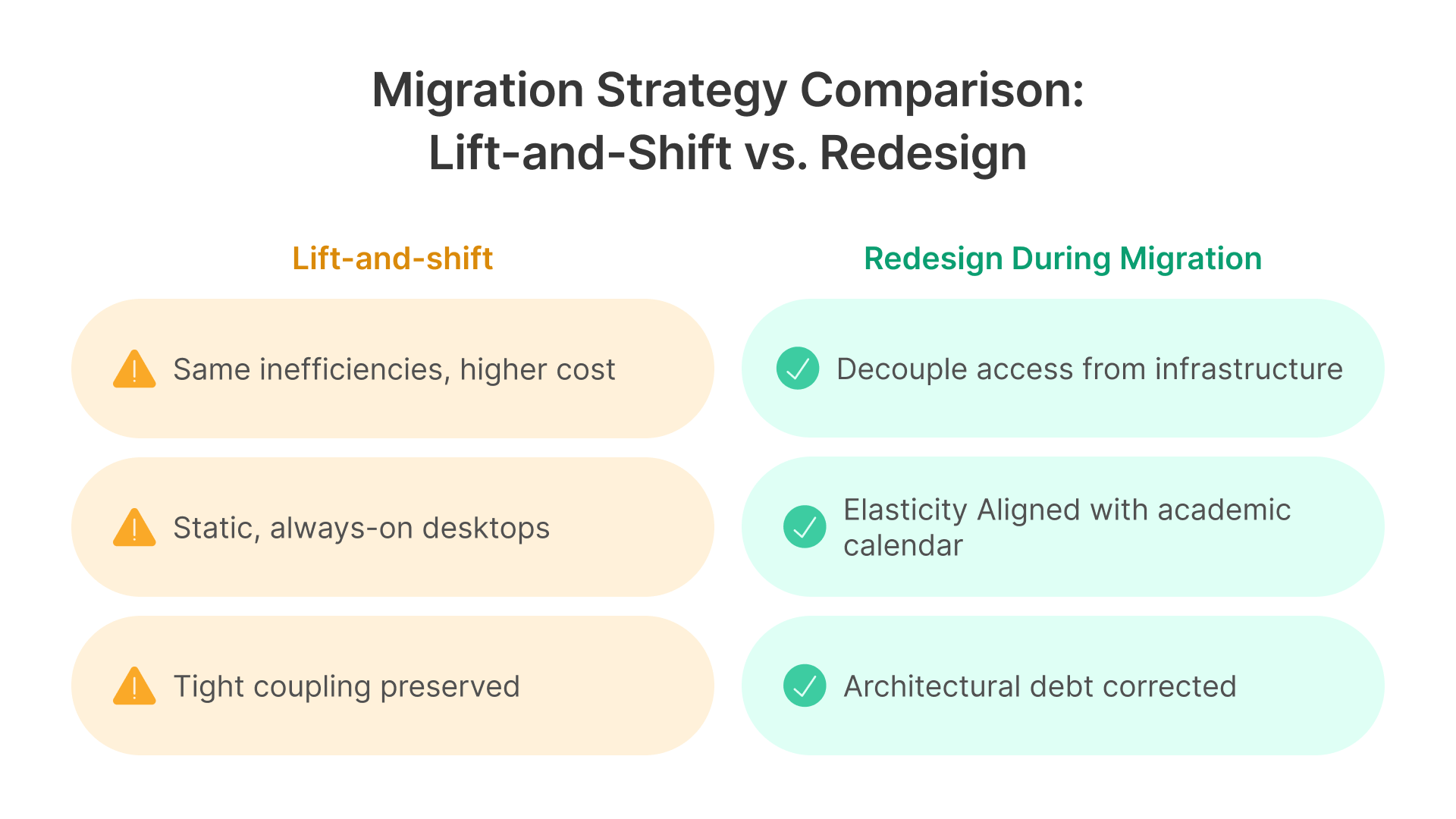 Migration Strategy Comparison:
Lift-and-Shift vs. Redesign

Lift-and-shift

Same inefficiencies, higher cost

Static, always-on desktops

Tight coupling preserved

Redesign During Migration

Decouple access from infrastructure

Elasticity Aligned with academic calendar

Architectural debt corrected